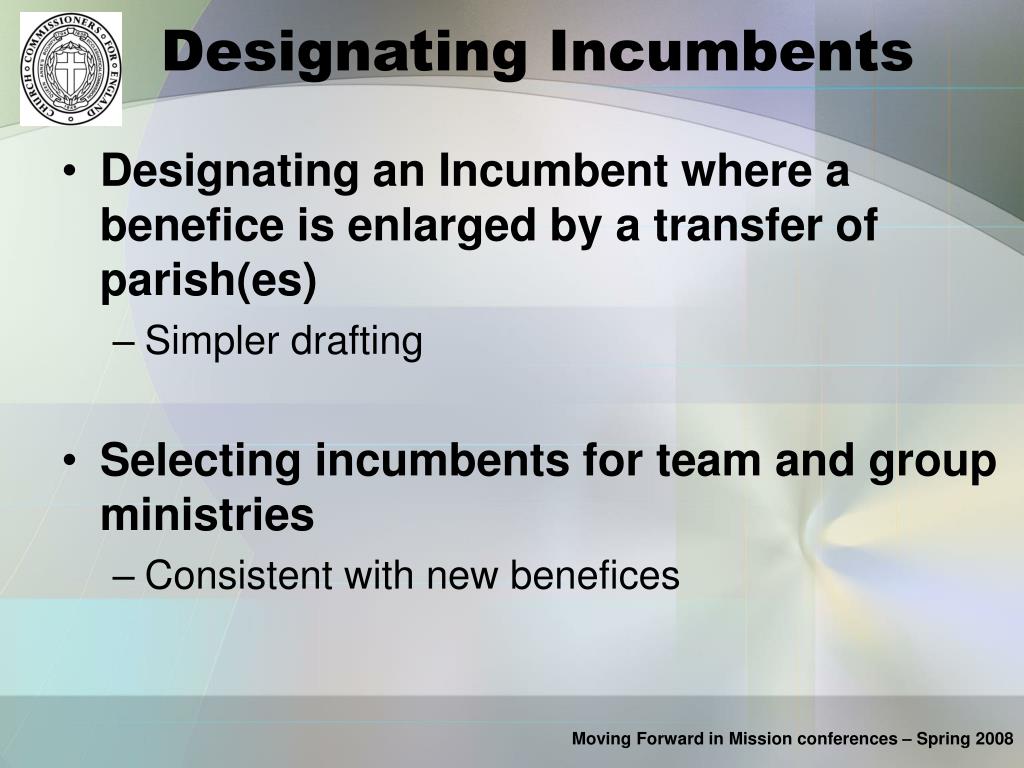 CHURCH COMMISSIONERS FOR ENGLAND

Designating Incumbents

• Designating an Incumbent where a benefice is enlarged by a transfer of parish(es)
– Simpler drafting

• Selecting incumbents for team and group ministries
– Consistent with new benefices

Moving Forward in Mission conferences – Spring 2008